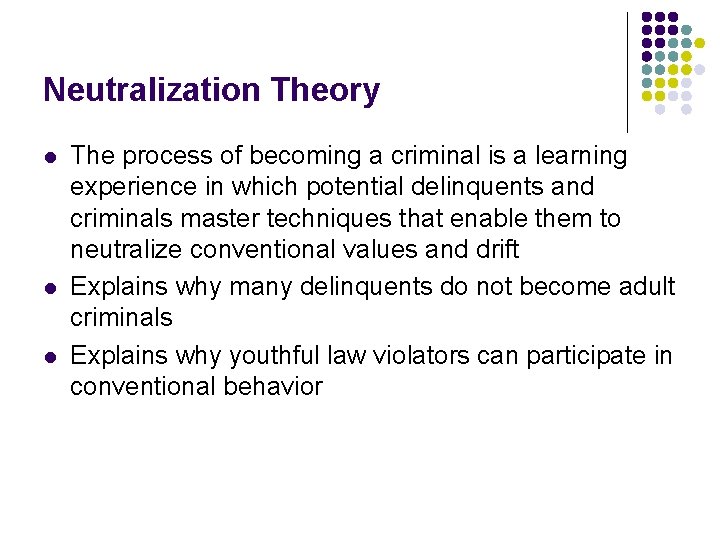 Neutralization Theory

- The process of becoming a criminal is a learning experience in which potential delinquents and criminals master techniques that enable them to neutralize conventional values and drift
- Explains why many delinquents do not become adult criminals
- Explains why youthful law violators can participate in conventional behavior